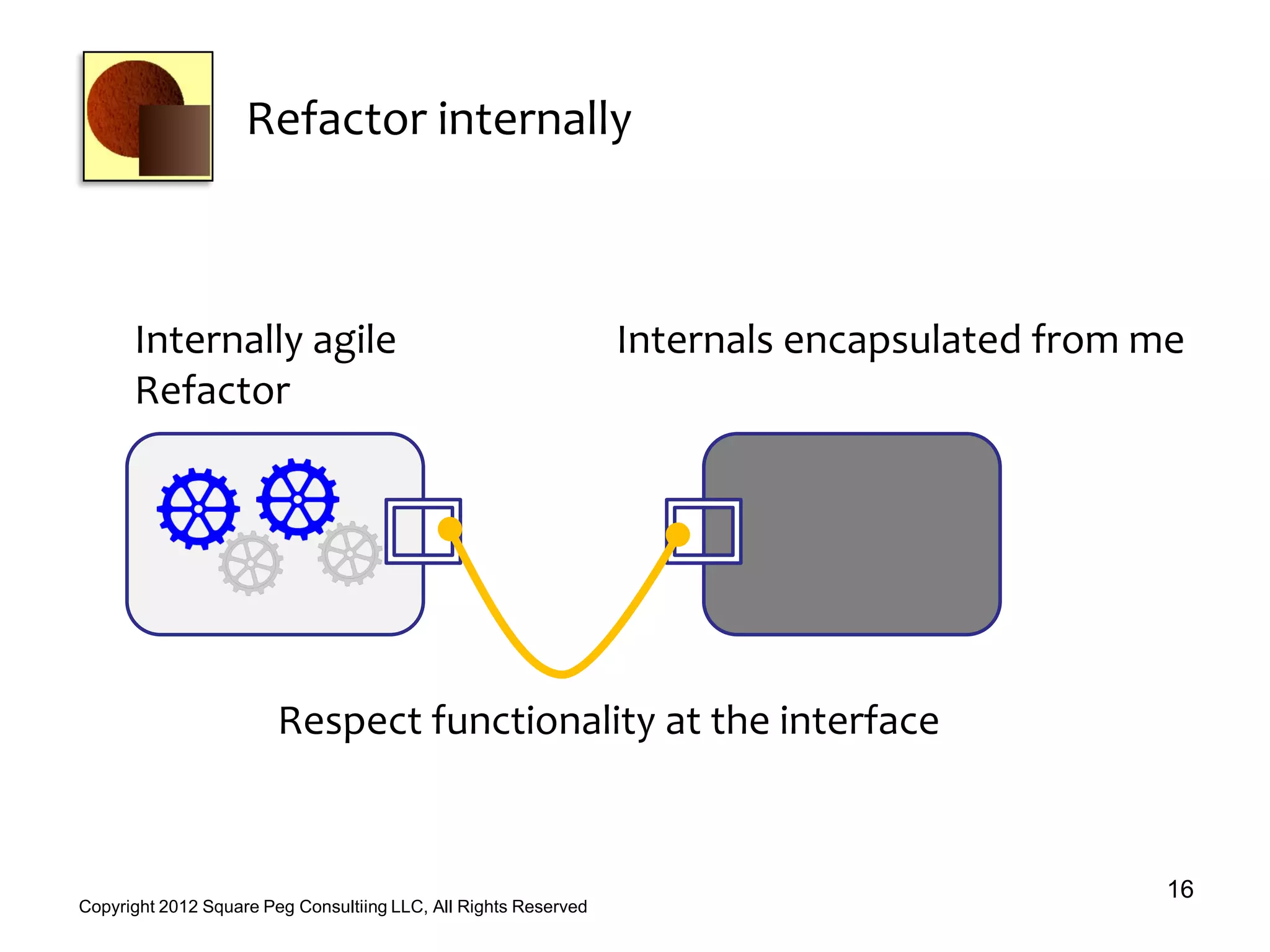 Refactor internally

Internally agile
Refactor

Internals encapsulated from me

Respect functionality at the interface

16

Copyright 2012 Square Peg Consultiing LLC, All Rights Reserved